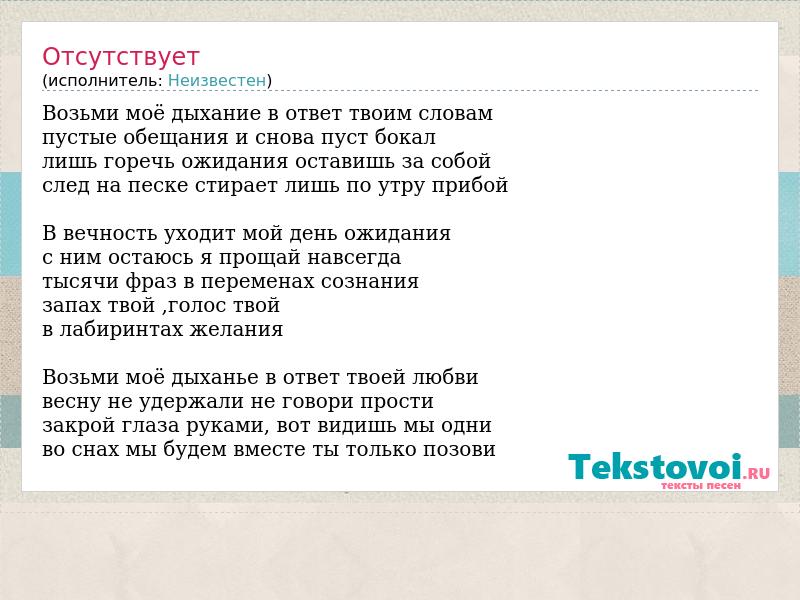 Отсутствует
(исполнитель: Неизвестен)

Возьми моё дыхание в ответ твоим словам
пустые обещания и снова пуст бокал
лишь горечь ожидания оставишь за собой
след на песке стирает лишь по утру прибой

В вечность уходит мой день ожидания
с ним остаюсь я прощай навсегда
тысячи фраз в переменах сознания
запах твой ,голос твой
в лабиринтах желания

Возьми моё дыханье в ответ твоей любви
весну не удержали не говори прости
закрой глаза руками, вот видишь мы одни
во снах мы будем вместе ты только позови

Tekstovoi.RU
тексты песен